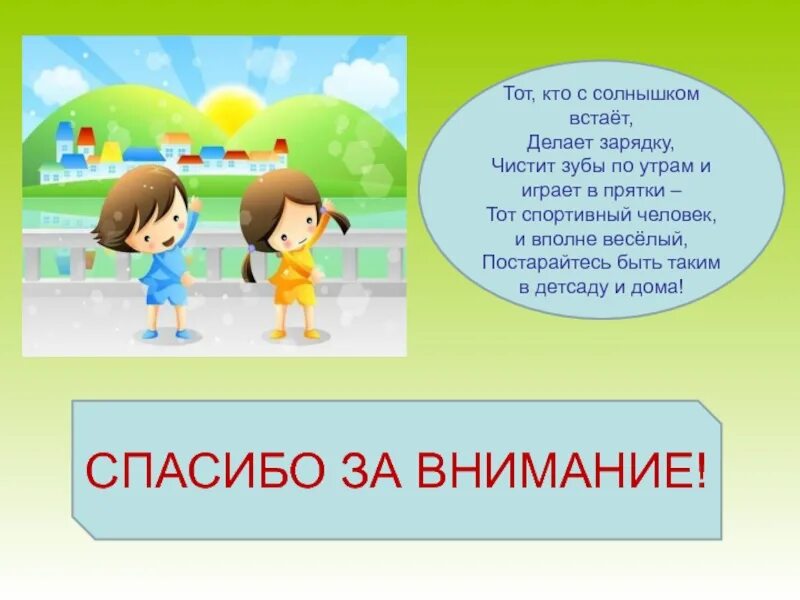 Тот, кто с солнышком встаёт,
Делает зарядку,
Чистит зубы по утрам и играет в прятки –
Тот спортивный человек,
и вполне весёлый,
Постарайтесь быть таким
в детсаду и дома!

СПАСИБО ЗА ВНИМАНИЕ!